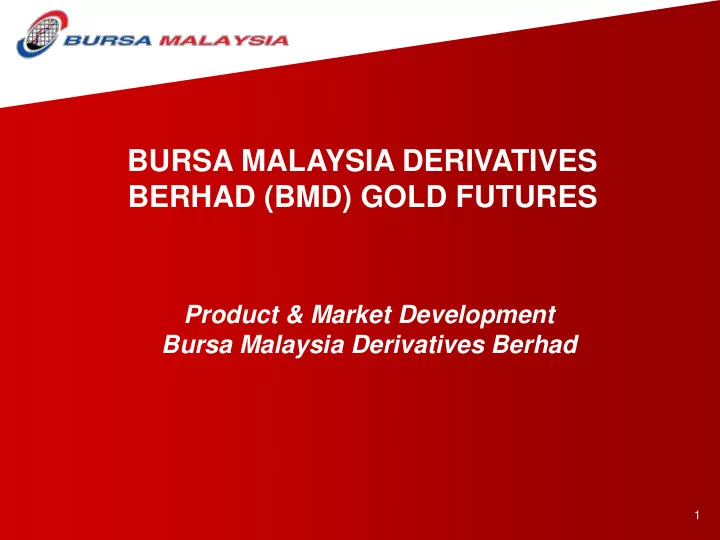 BURSA MALAYSIA

BURSA MALAYSIA DERIVATIVES BERHAD (BMD) GOLD FUTURES

Product & Market Development
Bursa Malaysia Derivatives Berhad

1